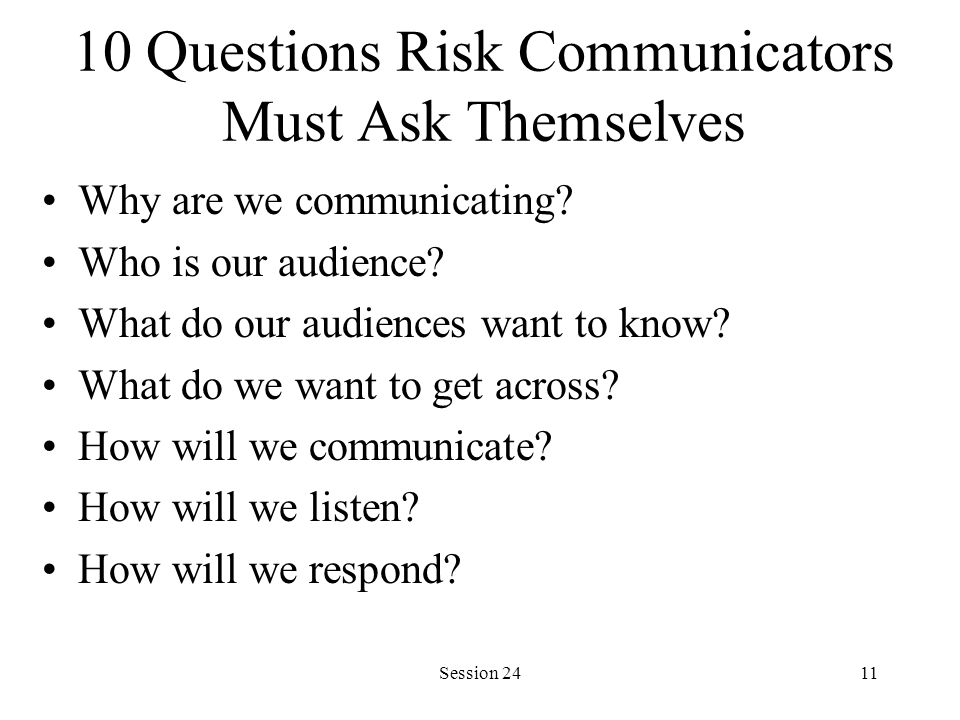 10 Questions Risk Communicators Must Ask Themselves

• Why are we communicating?
• Who is our audience?
• What do our audiences want to know?
• What do we want to get across?
• How will we communicate?
• How will we listen?
• How will we respond?

Session 24

11